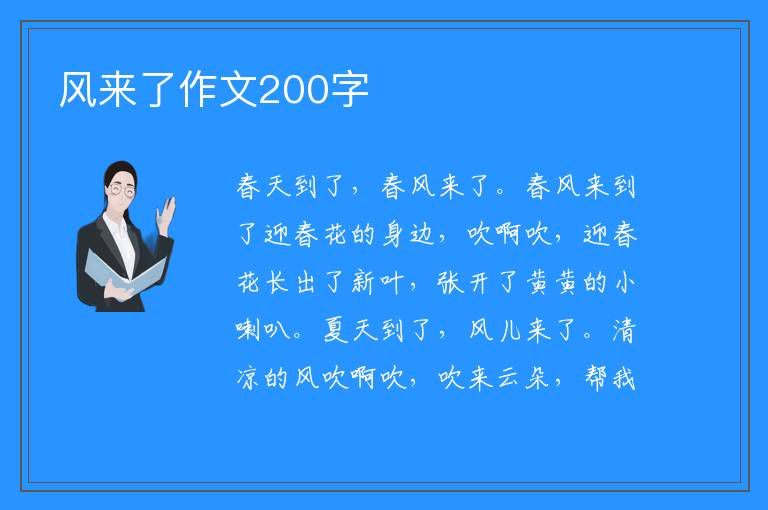 风来了作文200字

春天到了，春风来了。春风来到了迎春花的身边，吹啊吹，迎春花长出了新叶，张开了黄黄的小喇叭。夏天到了，风儿来了。清凉的风吹啊吹，吹来云朵，帮我